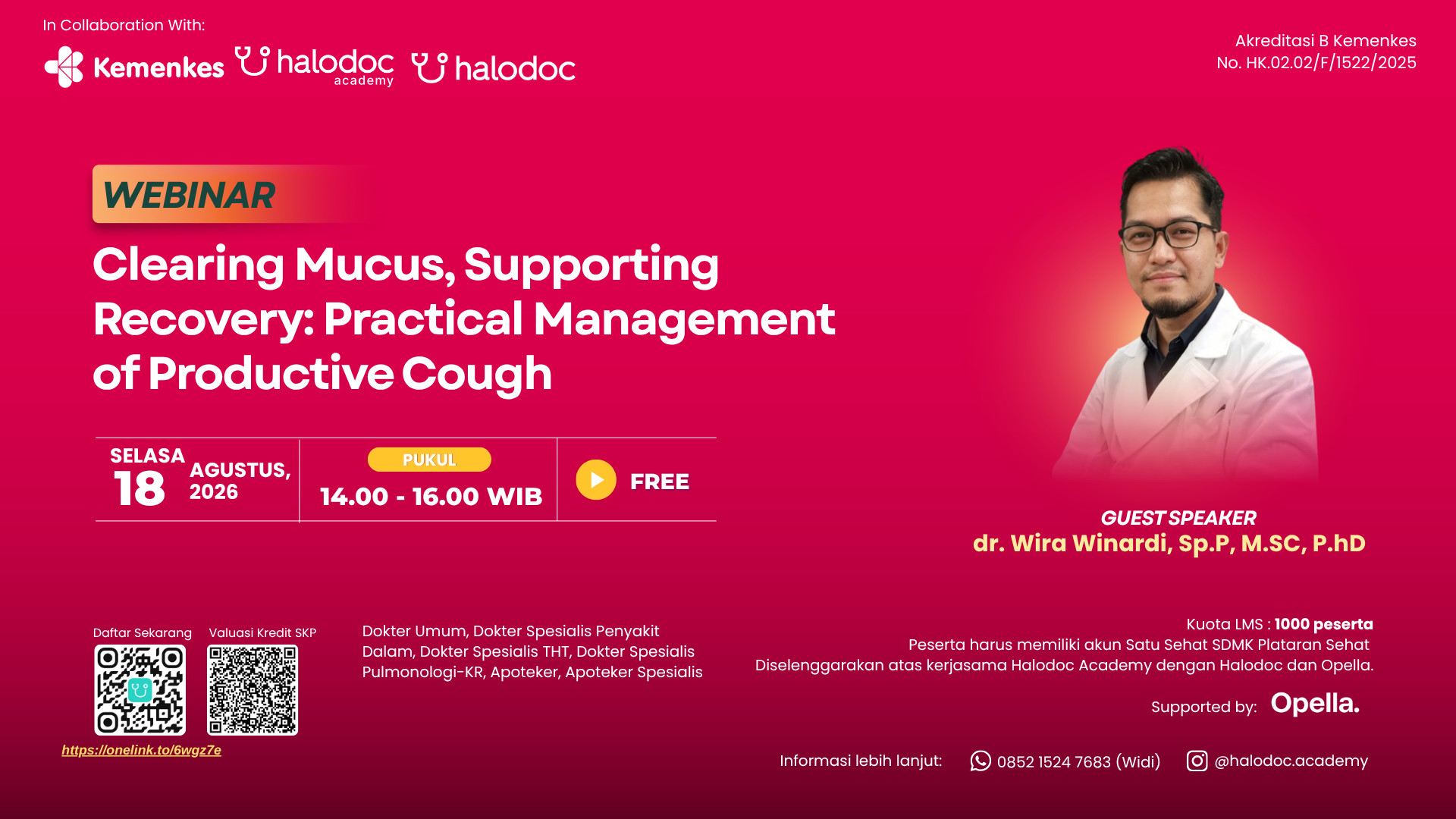 In Collaboration With:

Kemenkes halodoc academy halodoc

Akreditasi B Kemenkes
No. HK.02.02/F/1522/2025

WEBINAR

Clearing Mucus, Supporting Recovery: Practical Management of Productive Cough

SELASA 18 AGUSTUS, 2026

PUKUL
14.00 - 16.00 WIB

FREE

GUEST SPEAKER
dr. Wira Winardi, Sp.P, M.SC, P.hD

Daftar Sekarang

Valuasi Kredit SKP

https://onelink.to/6wgz7e

Dokter Umum, Dokter Spesialis Penyakit Dalam, Dokter Spesialis THT, Dokter Spesialis Pulmonologi-KR, Apoteker, Apoteker Spesialis

Kuota LMS : 1000 peserta
Peserta harus memiliki akun Satu Sehat SDMK Plataran Sehat
Diselenggarakan atas kerjasama Halodoc Academy dengan Halodoc dan Opella.

Supported by: Opella.

Informasi lebih lanjut: 0852 1524 7683 (Widi) @halodoc.academy